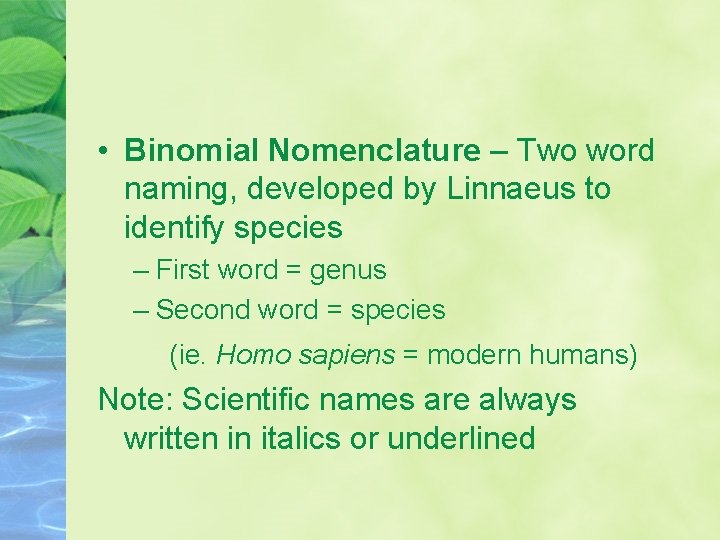 • Binomial Nomenclature – Two word naming, developed by Linnaeus to identify species

– First word = genus

– Second word = species

(ie. Homo sapiens = modern humans)

Note: Scientific names are always written in italics or underlined